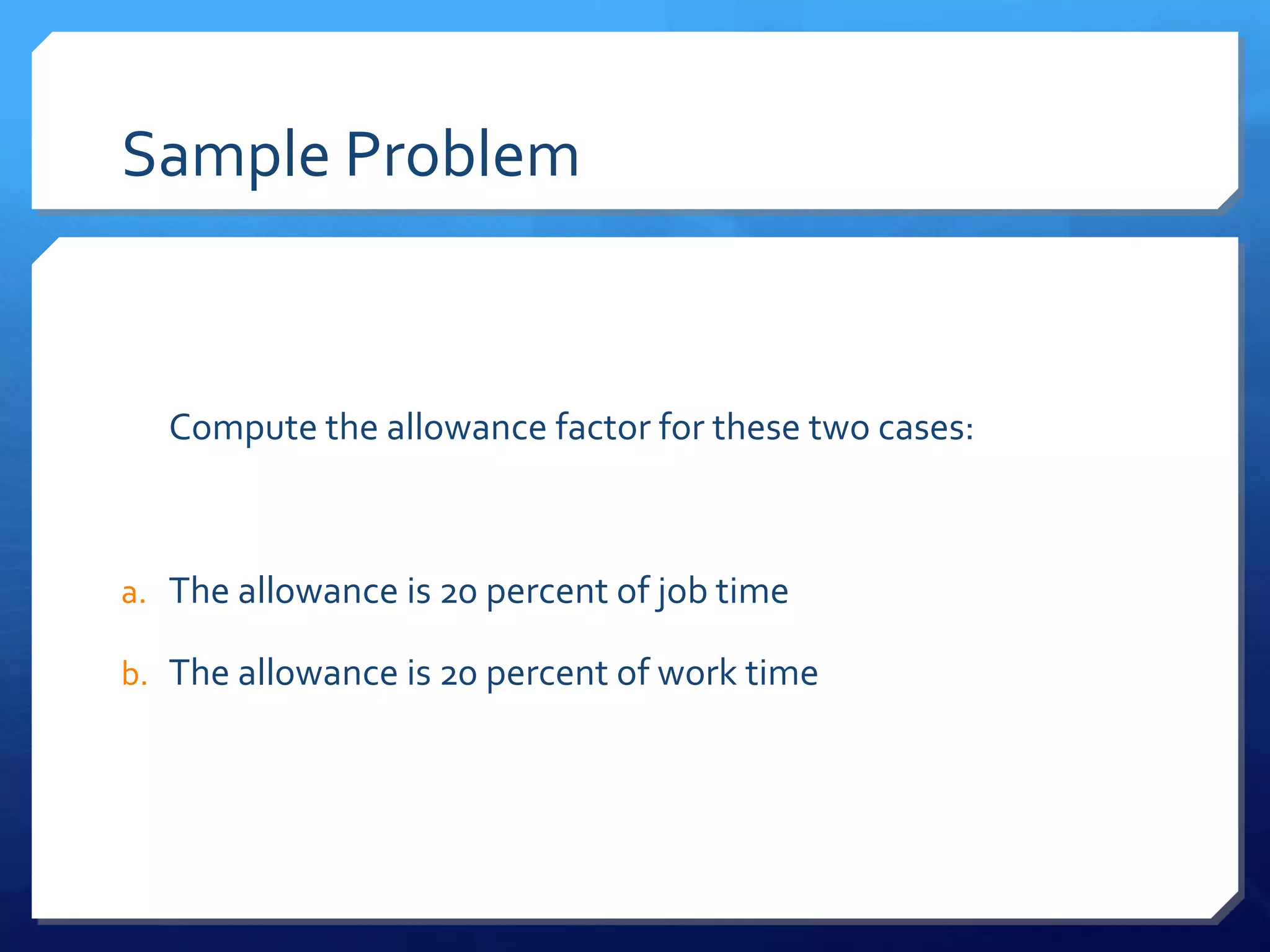 Sample Problem

Compute the allowance factor for these two cases:

a. The allowance is 20 percent of job time

b. The allowance is 20 percent of work time